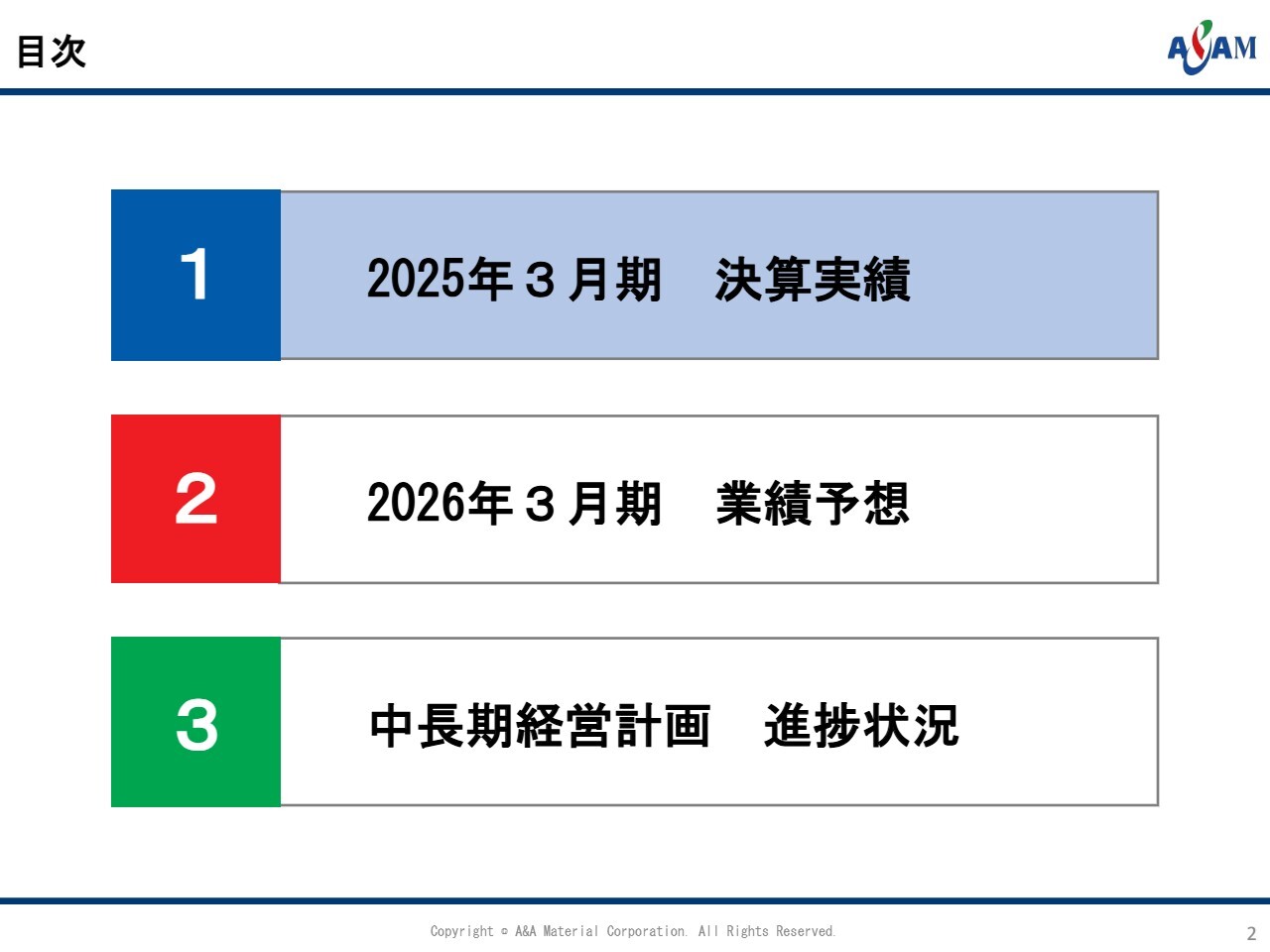 目次

A&AM

1 2025年３月期　決算実績

2 2026年３月期　業績予想

3 中長期経営計画　進捗状況

Copyright © A&A Material Corporation. All Rights Reserved.

2